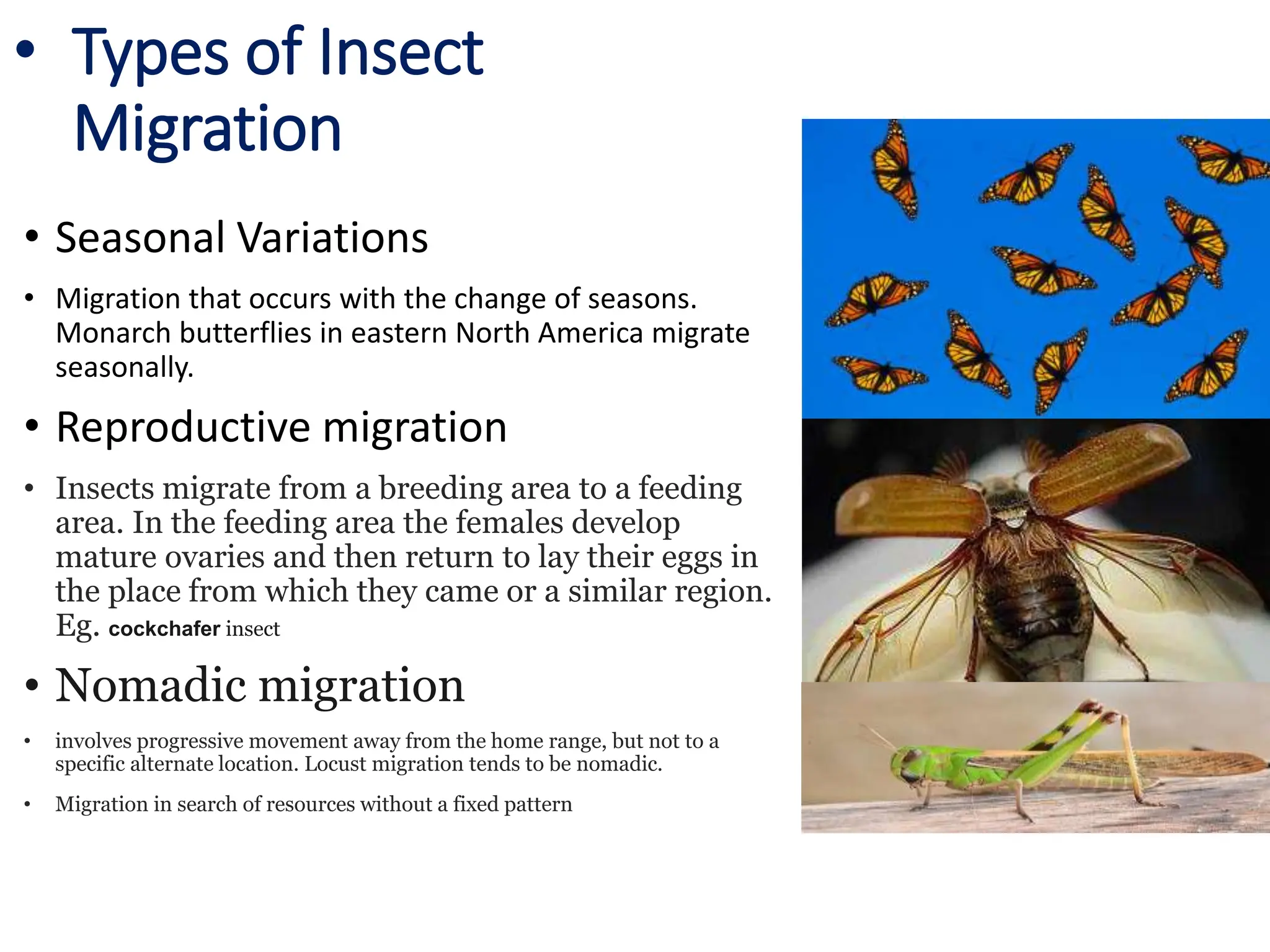 • Types of Insect Migration

• Seasonal Variations

• Migration that occurs with the change of seasons. Monarch butterflies in eastern North America migrate seasonally.

• Reproductive migration

• Insects migrate from a breeding area to a feeding area. In the feeding area the females develop mature ovaries and then return to lay their eggs in the place from which they came or a similar region. Eg. cockchafer insect

• Nomadic migration

• involves progressive movement away from the home range, but not to a specific alternate location. Locust migration tends to be nomadic.

• Migration in search of resources without a fixed pattern